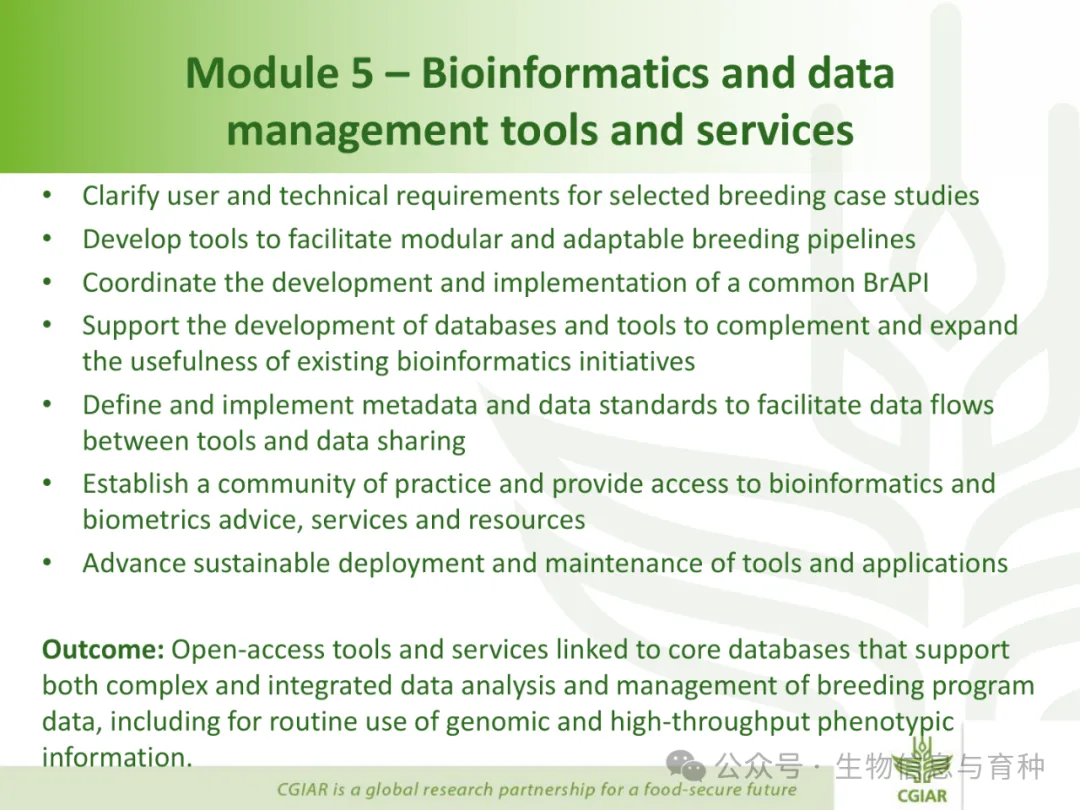 Module 5 – Bioinformatics and data management tools and services

• Clarify user and technical requirements for selected breeding case studies
• Develop tools to facilitate modular and adaptable breeding pipelines
• Coordinate the development and implementation of a common BrAPI
• Support the development of databases and tools to complement and expand the usefulness of existing bioinformatics initiatives
• Define and implement metadata and data standards to facilitate data flows between tools and data sharing
• Establish a community of practice and provide access to bioinformatics and biometrics advice, services and resources
• Advance sustainable deployment and maintenance of tools and applications

Outcome: Open-access tools and services linked to core databases that support both complex and integrated data analysis and management of breeding program data, including for routine use of genomic and high-throughput phenotypic information.

公众号 · 生物信息与育种

CGIAR is a global research partnership for a food-secure future

CGIAR